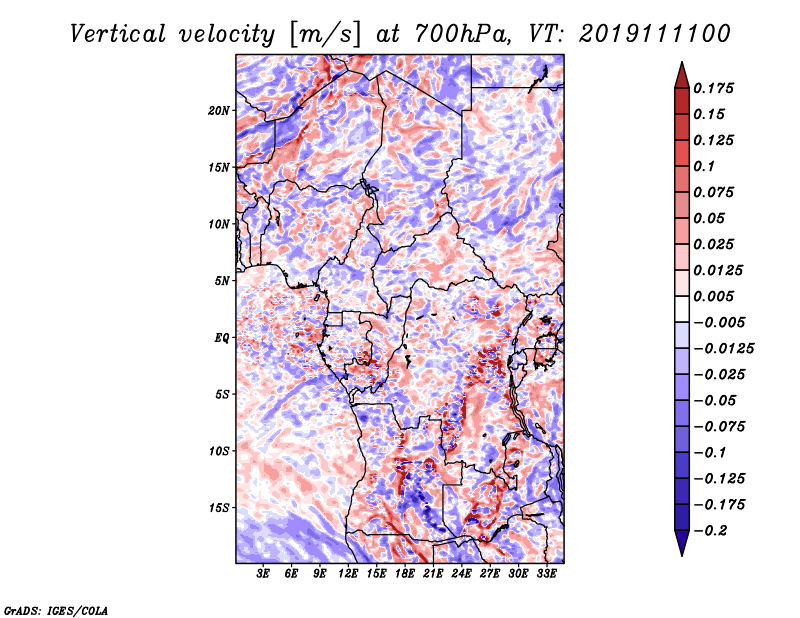 Vertical velocity [m/s] at 700hPa, VT: 2019111100

20N
15N
10N
5N
EQ
5S
10S
15S

3E 6E 9E 12E 15E 18E 21E 24E 27E 30E 33E

0.175
0.15
0.125
0.1
0.075
0.05
0.025
0.0125
0.005
−0.005
−0.0125
−0.025
−0.05
−0.075
−0.1
−0.125
−0.175
−0.2

GrADS: IGES/COLA